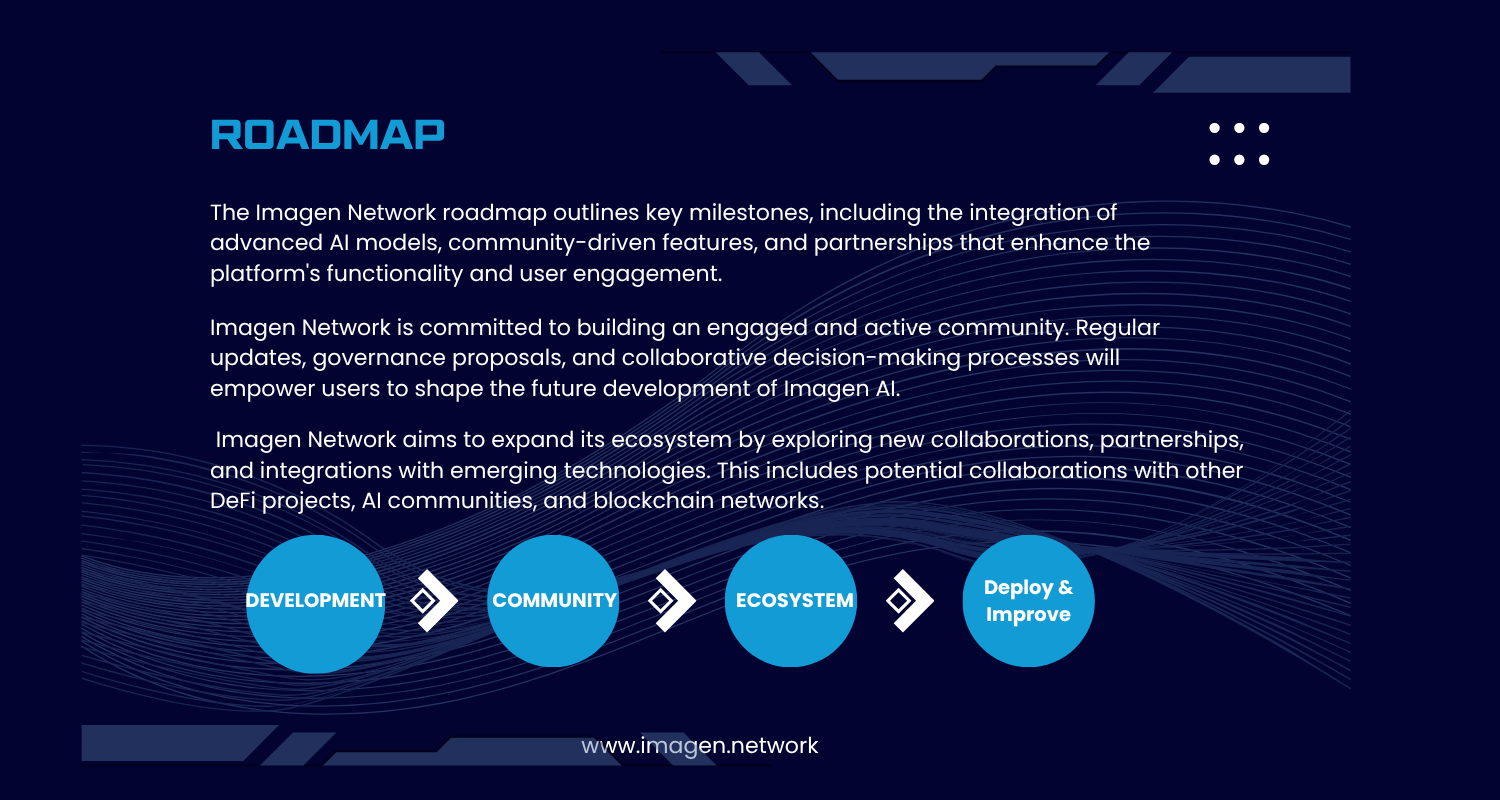 ROADMAP

The Imagen Network roadmap outlines key milestones, including the integration of advanced AI models, community-driven features, and partnerships that enhance the platform's functionality and user engagement.

Imagen Network is committed to building an engaged and active community. Regular updates, governance proposals, and collaborative decision-making processes will empower users to shape the future development of Imagen AI.

Imagen Network aims to expand its ecosystem by exploring new collaborations, partnerships, and integrations with emerging technologies. This includes potential collaborations with other DeFi projects, AI communities, and blockchain networks.

DEVELOPMENT

COMMUNITY

ECOSYSTEM

Deploy & Improve

www.imagen.network